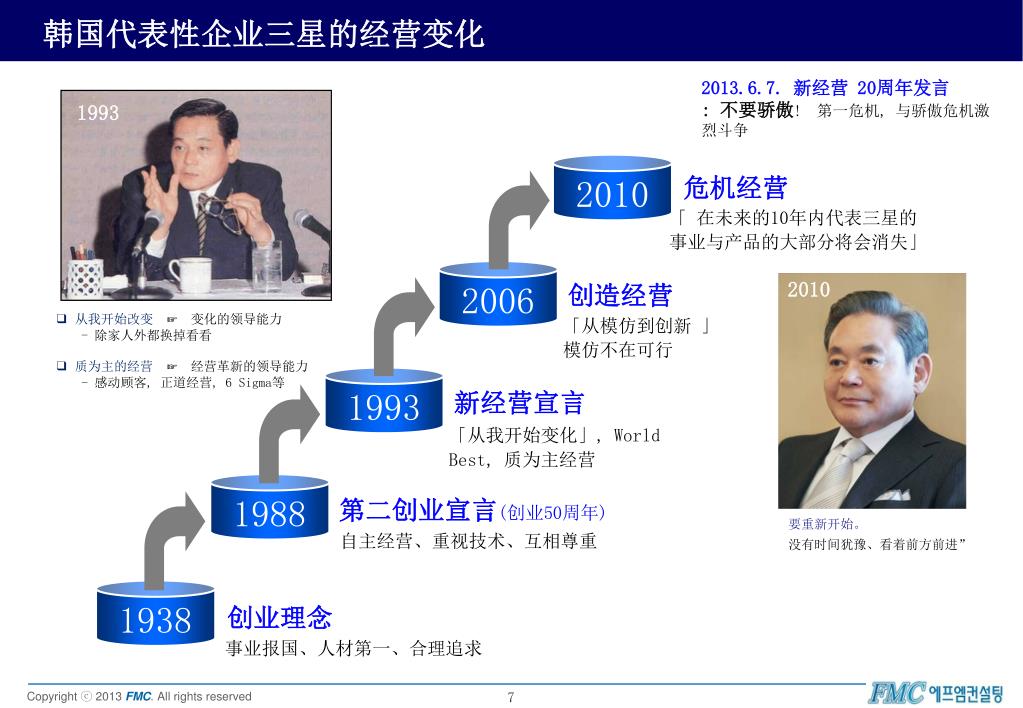 韩国代表性企业三星的经营变化

1993

❑ 从我开始改变 ☞ 变化的领导能力
– 除家人外都换掉看看

❑ 质为主的经营 ☞ 经营革新的领导能力
– 感动顾客, 正道经营, 6 Sigma等

2013.6.7. 新经营 20周年发言
: 不要骄傲! 第一危机, 与骄傲危机激烈斗争

2010 危机经营
「 在未来的10年内代表三星的事业与产品的大部分将会消失」

2006 创造经营
「从模仿到创新 」
模仿不在可行

1993 新经营宣言
「从我开始变化」, World Best, 质为主经营

1988 第二创业宣言(创业50周年)
自主经营、重视技术、互相尊重

1938 创业理念
事业报国、人材第一、合理追求

2010

要重新开始。
没有时间犹豫、看着前方前进”

Copyright ⓒ 2013 FMC. All rights reserved

7

FMC 에프엠컨설팅